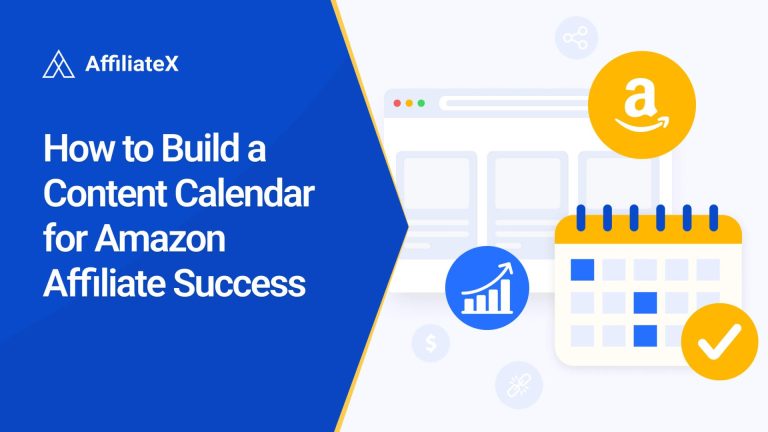 AffiliateX

How to Build a Content Calendar for Amazon Affiliate Success

a

$